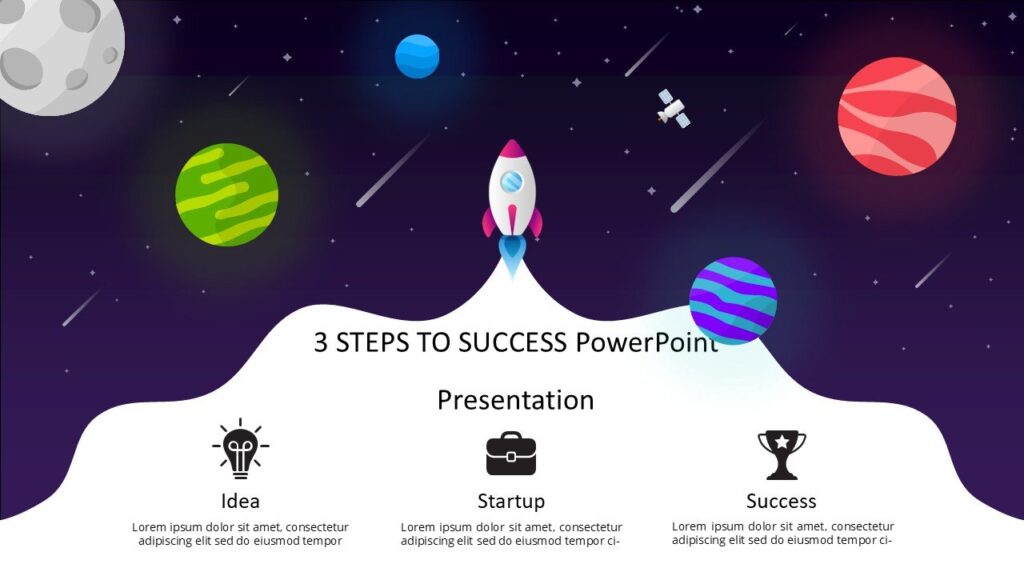 3 STEPS TO SUCCESS PowerPoint Presentation

Idea

Lorem ipsum dolor sit amet, consectetur adipiscing elit sed do eiusmod tempor

Startup

Lorem ipsum dolor sit amet, consectetur adipiscing elit sed do eiusmod tempor ci-

Success

Lorem ipsum dolor sit amet, consectetur adipiscing elit sed do eiusmod tempor ci-